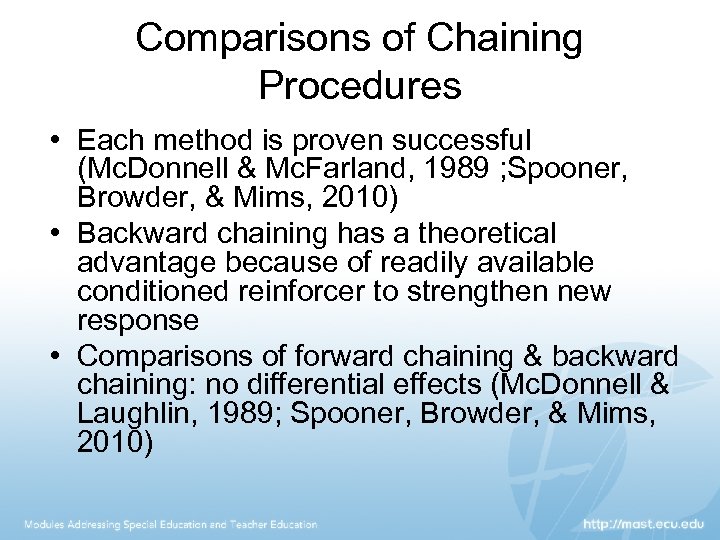 Comparisons of Chaining Procedures

• Each method is proven successful (McDonnell & McFarland, 1989 ;Spooner, Browder, & Mims, 2010)
• Backward chaining has a theoretical advantage because of readily available conditioned reinforcer to strengthen new response
• Comparisons of forward chaining & backward chaining: no differential effects (McDonnell & Laughlin, 1989; Spooner, Browder, & Mims, 2010)

Modules Addressing Special Education and Teacher Education

http://mast.ecu.edu